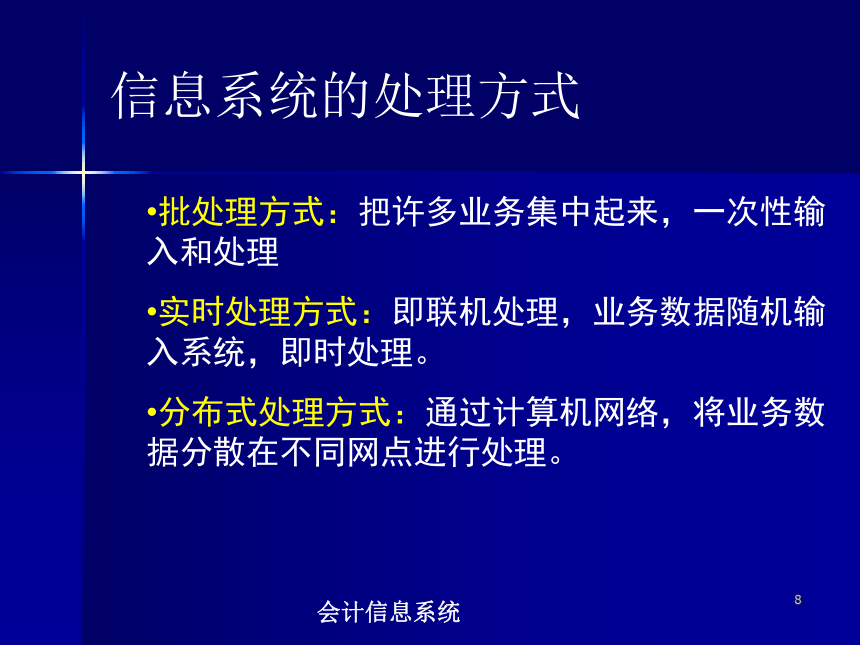 信息系统的处理方式

•批处理方式：把许多业务集中起来，一次性输入和处理

•实时处理方式：即联机处理，业务数据随机输入系统，即时处理。

•分布式处理方式：通过计算机网络，将业务数据分散在不同网点进行处理。

会计信息系统

8